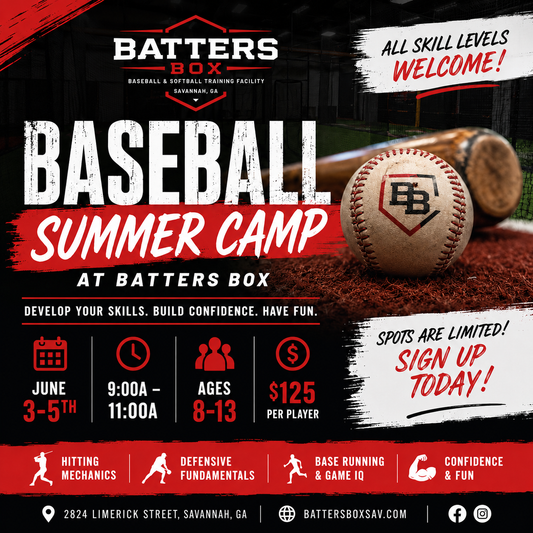 BATTERS BOX
BASEBALL & SOFTBALL TRAINING FACILITY
SAVANNAH, GA

ALL SKILL LEVELS WELCOME!

BASEBALL
SUMMER CAMP
AT BATTERS BOX

BB

DEVELOP YOUR SKILLS. BUILD CONFIDENCE. HAVE FUN.

JUNE 3-5TH

9:00A – 11:00A

AGES 8-13

$125 PER PLAYER

SPOTS ARE LIMITED! SIGN UP TODAY!

HITTING MECHANICS

DEFENSIVE FUNDAMENTALS

BASE RUNNING & GAME IQ

CONFIDENCE & FUN

2824 LIMERICK STREET, SAVANNAH, GA

BATTERSBOXSAV.COM